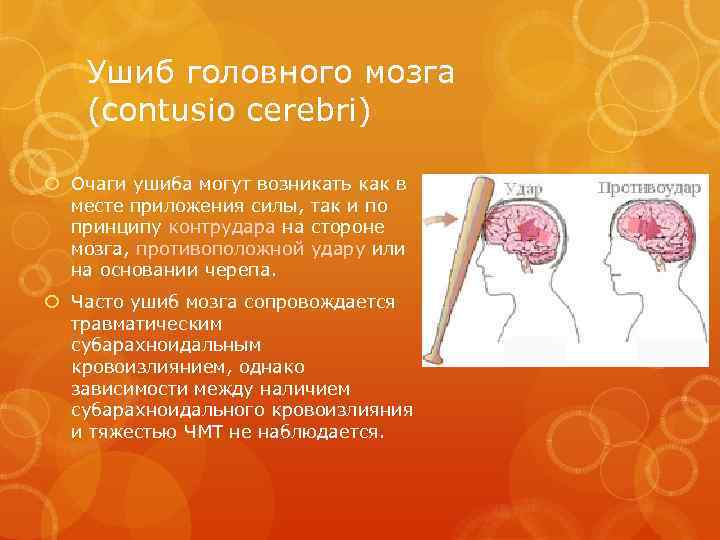 Ушиб головного мозга (contusio cerebri)

Очаги ушиба могут возникать как в месте приложения силы, так и по принципу контрудара на стороне мозга, противоположной удару или на основании черепа.

Часто ушиб мозга сопровождается травматическим субарахноидальным кровоизлиянием, однако зависимости между наличием субарахноидального кровоизлияния и тяжестью ЧМТ не наблюдается.

Удар

Противоудар